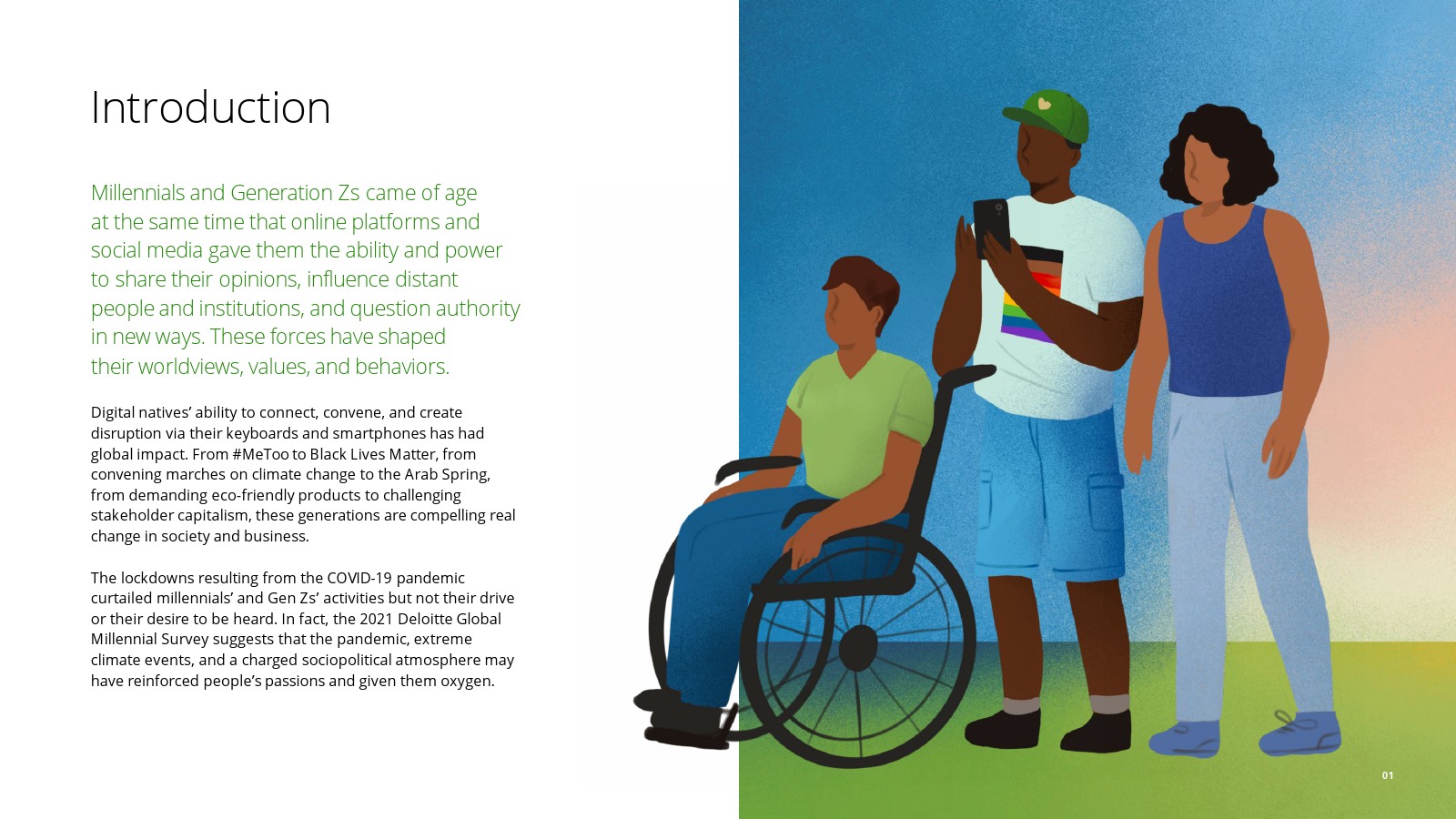 Introduction

Millennials and Generation Zs came of age at the same time that online platforms and social media gave them the ability and power to share their opinions, influence distant people and institutions, and question authority in new ways. These forces have shaped their worldviews, values, and behaviors.

Digital natives' ability to connect, convene, and create disruption via their keyboards and smartphones has had global impact. From #MeToo to Black Lives Matter, from convening marches on climate change to the Arab Spring, from demanding eco-friendly products to challenging stakeholder capitalism, these generations are compelling real change in society and business.

The lockdowns resulting from the COVID-19 pandemic curtailed millennials' and Gen Zs' activities but not their drive or their desire to be heard. In fact, the 2021 Deloitte Global Millennial Survey suggests that the pandemic, extreme climate events, and a charged sociopolitical atmosphere may have reinforced people's passions and given them oxygen.

01